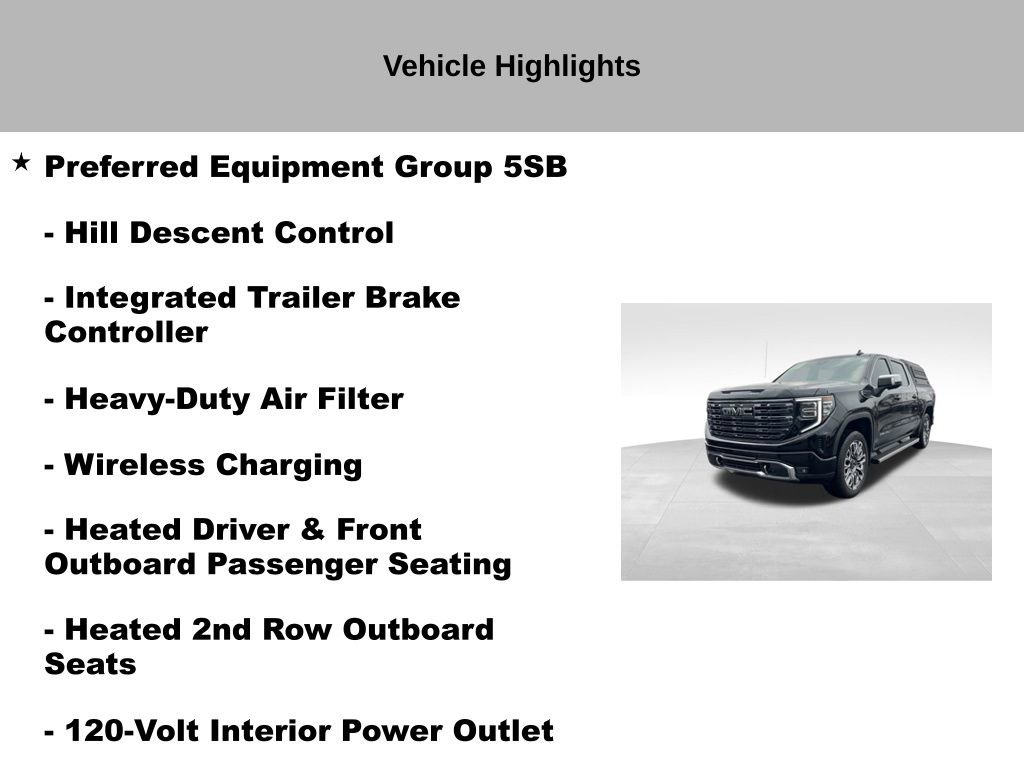 Vehicle Highlights

★ Preferred Equipment Group 5SB

- Hill Descent Control

- Integrated Trailer Brake Controller

- Heavy-Duty Air Filter

- Wireless Charging

- Heated Driver & Front Outboard Passenger Seating

- Heated 2nd Row Outboard Seats

- 120-Volt Interior Power Outlet

GMC